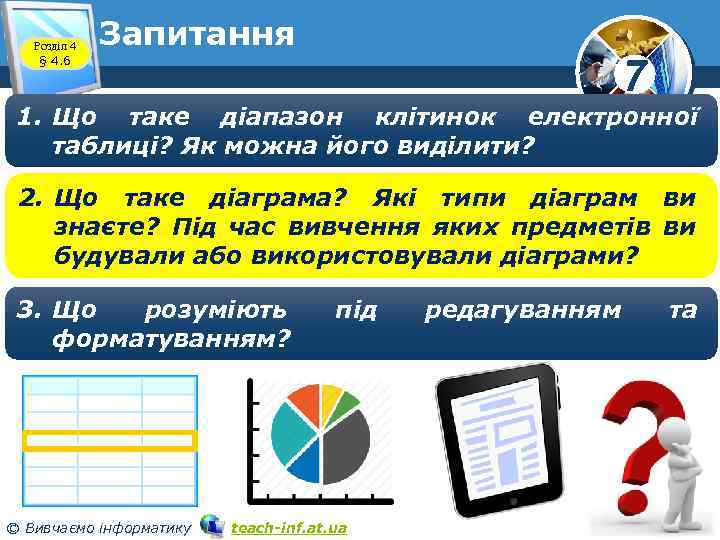 Розділ 4
§ 4.6

Запитання

7

1. Що таке діапазон клітинок електронної таблиці? Як можна його виділити?

2. Що таке діаграма? Які типи діаграм ви знаєте? Під час вивчення яких предметів ви будували або використовували діаграми?

3. Що розуміють під редагуванням та форматуванням?

© Вивчаємо інформатику teach-inf.at.ua